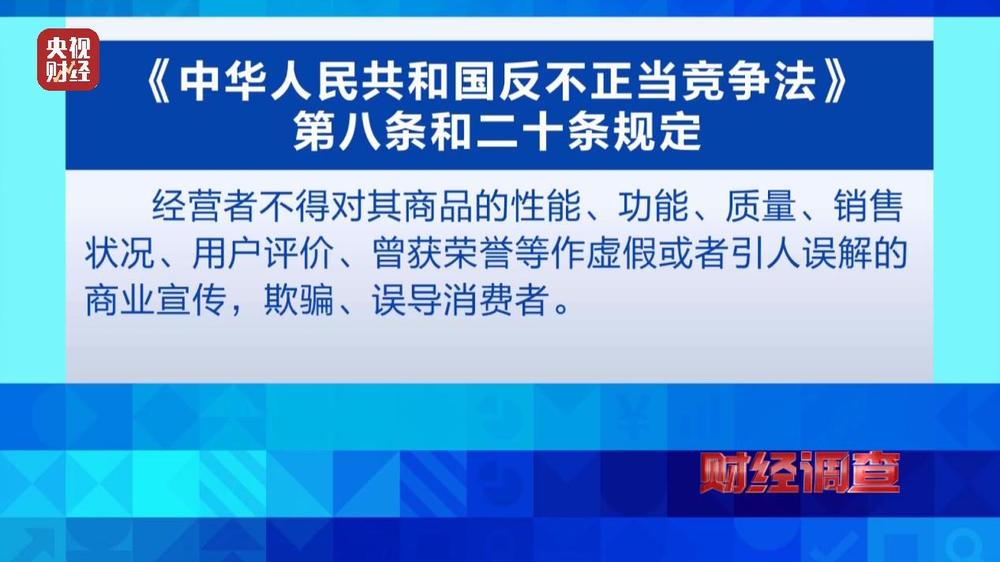 央视财经

《中华人民共和国反不正当竞争法》
第八条和二十条规定

经营者不得对其商品的性能、功能、质量、销售状况、用户评价、曾获荣誉等作虚假或者引人误解的商业宣传，欺骗、误导消费者。

财经调查